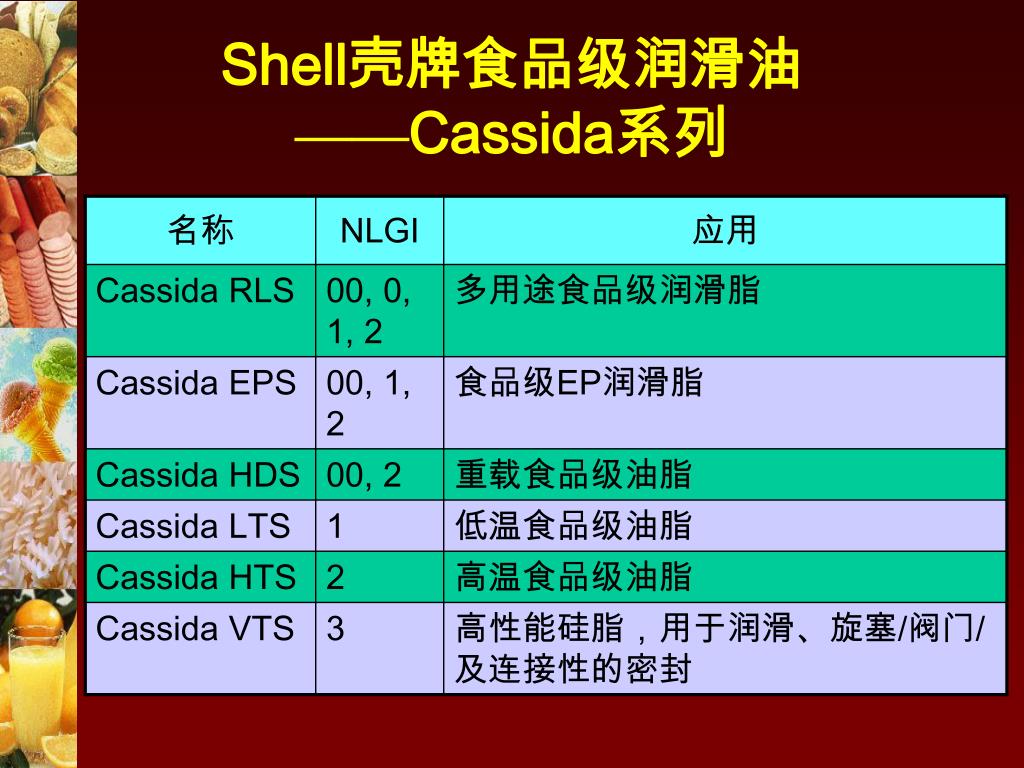 Shell壳牌食品级润滑油
——Cassida系列

| 名称 | NLGI | 应用 |
|---|---|---|
| Cassida RLS | 00, 0, 1, 2 | 多用途食品级润滑脂 |
| Cassida EPS | 00, 1, 2 | 食品级EP润滑脂 |
| Cassida HDS | 00, 2 | 重载食品级油脂 |
| Cassida LTS | 1 | 低温食品级油脂 |
| Cassida HTS | 2 | 高温食品级油脂 |
| Cassida VTS | 3 | 高性能硅脂，用于润滑、旋塞/阀门/及连接性的密封 |